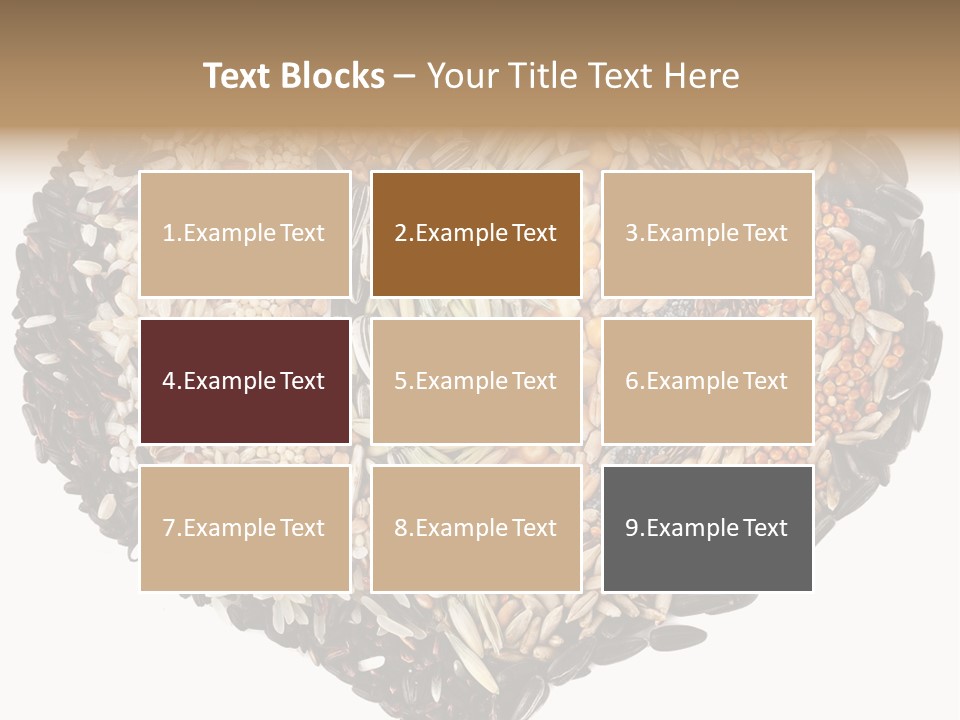 Text Blocks – Your Title Text Here

1.Example Text

2.Example Text

3.Example Text

4.Example Text

5.Example Text

6.Example Text

7.Example Text

8.Example Text

9.Example Text